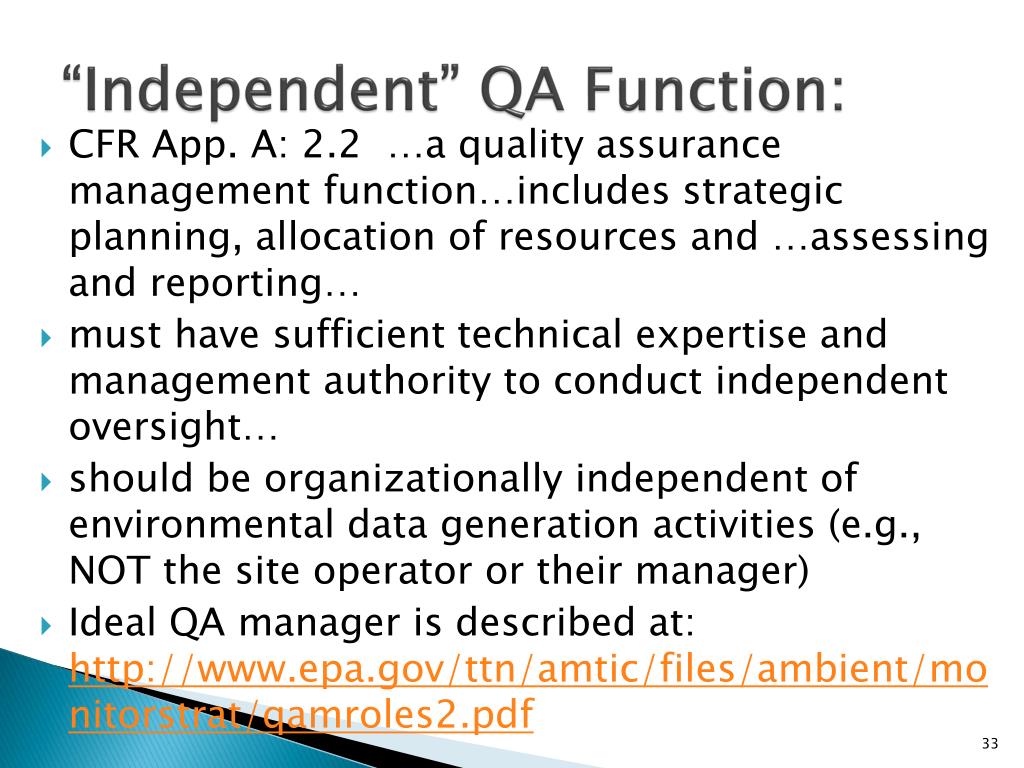 “Independent” QA Function:

CFR App. A: 2.2 …a quality assurance management function…includes strategic planning, allocation of resources and …assessing and reporting…

must have sufficient technical expertise and management authority to conduct independent oversight…

should be organizationally independent of environmental data generation activities (e.g., NOT the site operator or their manager)

Ideal QA manager is described at: http://www.epa.gov/ttn/amtic/files/ambient/monitorstrat/qamroles2.pdf

33